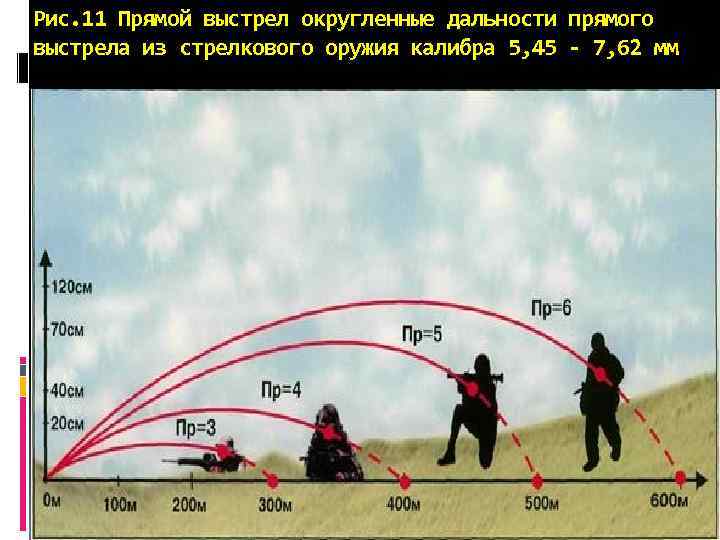 Рис.11 Прямой выстрел округленные дальности прямого выстрела из стрелкового оружия калибра 5,45 - 7,62 мм

120см
70см
40см
20см
Пр=6
Пр=5
Пр=4
Пр=3
0м
100м
200м
300м
400м
500м
600м